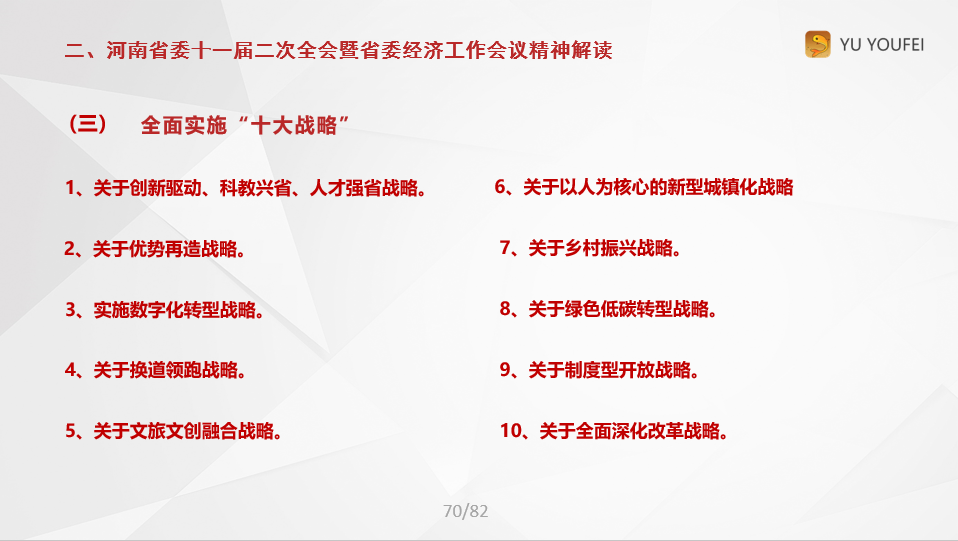 二、河南省委十一届二次全会暨省委经济工作会议精神解读

YU YOUFEI

（三） 全面实施“十大战略”

1、关于创新驱动、科教兴省、人才强省战略。

2、关于优势再造战略。

3、实施数字化转型战略。

4、关于换道领跑战略。

5、关于文旅文创融合战略。

6、关于以人为核心的新型城镇化战略

7、关于乡村振兴战略。

8、关于绿色低碳转型战略。

9、关于制度型开放战略。

10、关于全面深化改革战略。

70/82